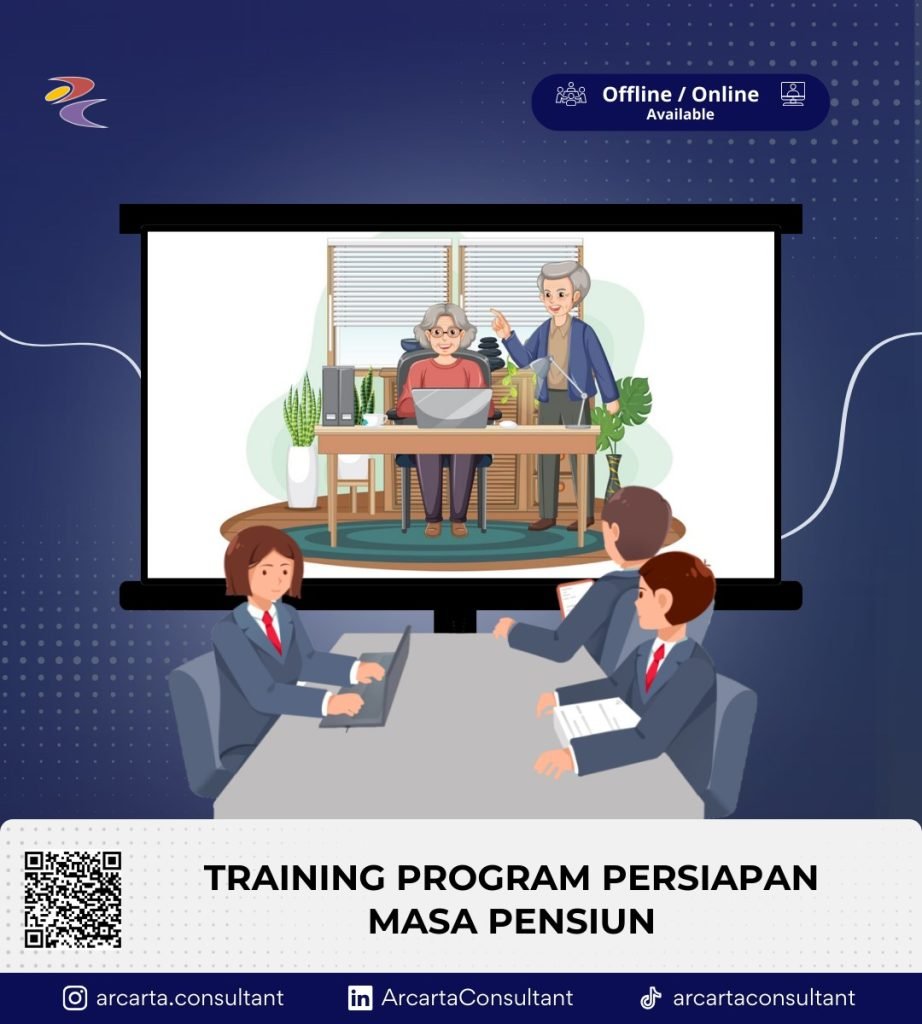 Offline / Online
Available

TRAINING PROGRAM PERSIAPAN MASA PENSIUN

arcarta.consultant ArcartaConsultant arcartaconsultant